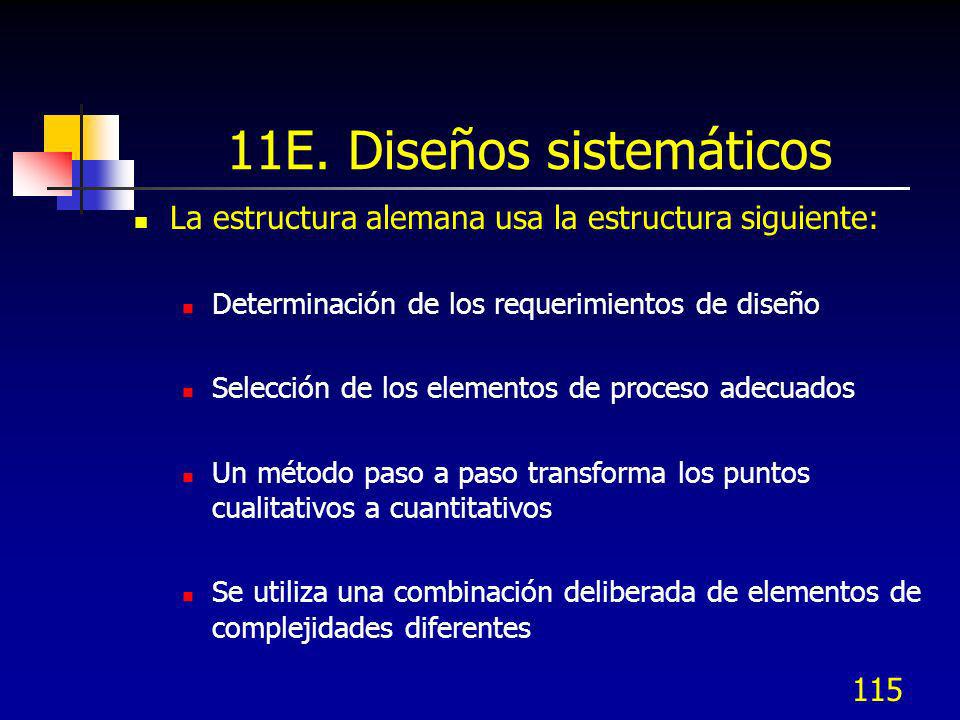 11E. Diseños sistemáticos

La estructura alemana usa la estructura siguiente:

Determinación de los requerimientos de diseño

Selección de los elementos de proceso adecuados

Un método paso a paso transforma los puntos cualitativos a cuantitativos

Se utiliza una combinación deliberada de elementos de complejidades diferentes

115